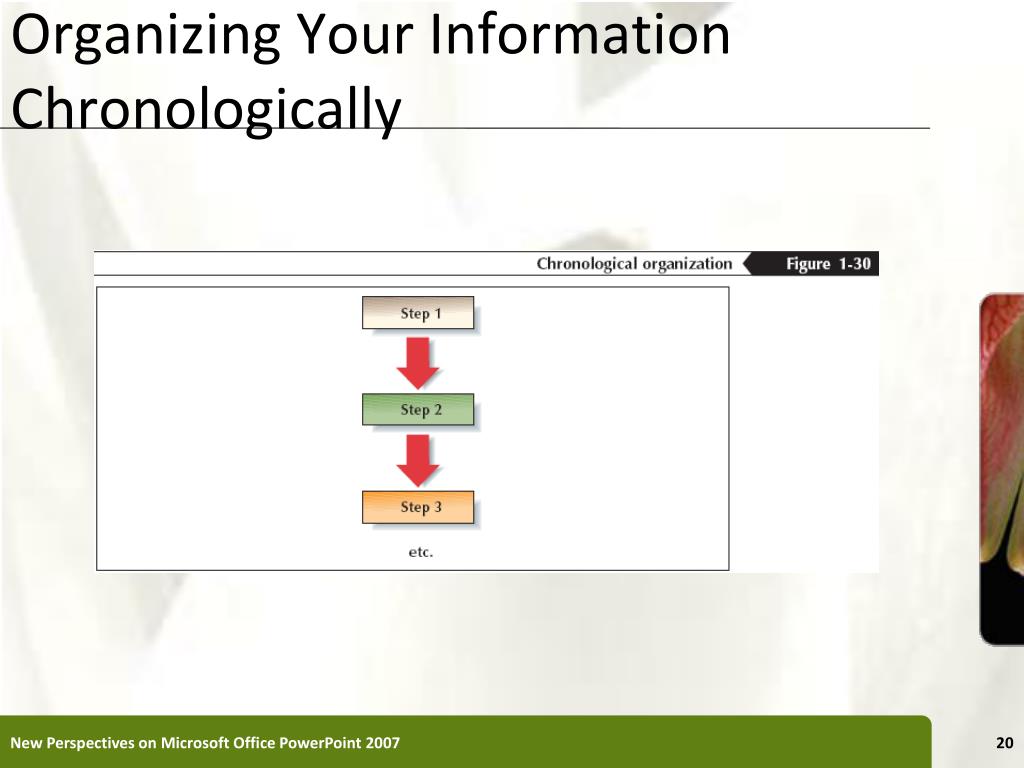 Organizing Your Information Chronologically

Chronological organization

Figure 1-30

Step 1

Step 2

Step 3

etc.

New Perspectives on Microsoft Office PowerPoint 2007

20